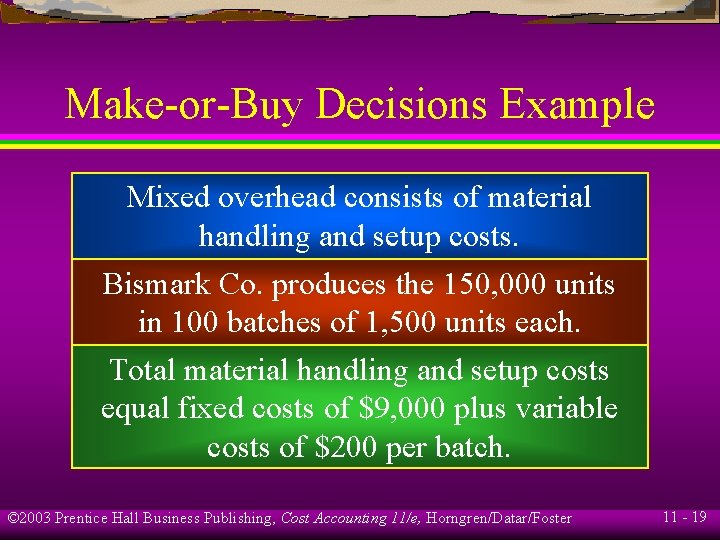 Make-or-Buy Decisions Example

Mixed overhead consists of material handling and setup costs.

Bismark Co. produces the 150,000 units in 100 batches of 1,500 units each.

Total material handling and setup costs equal fixed costs of \$9,000 plus variable costs of \$200 per batch.

©2003 Prentice Hall Business Publishing, Cost Accounting 11/e, Horngren/Datar/Foster

11 - 19